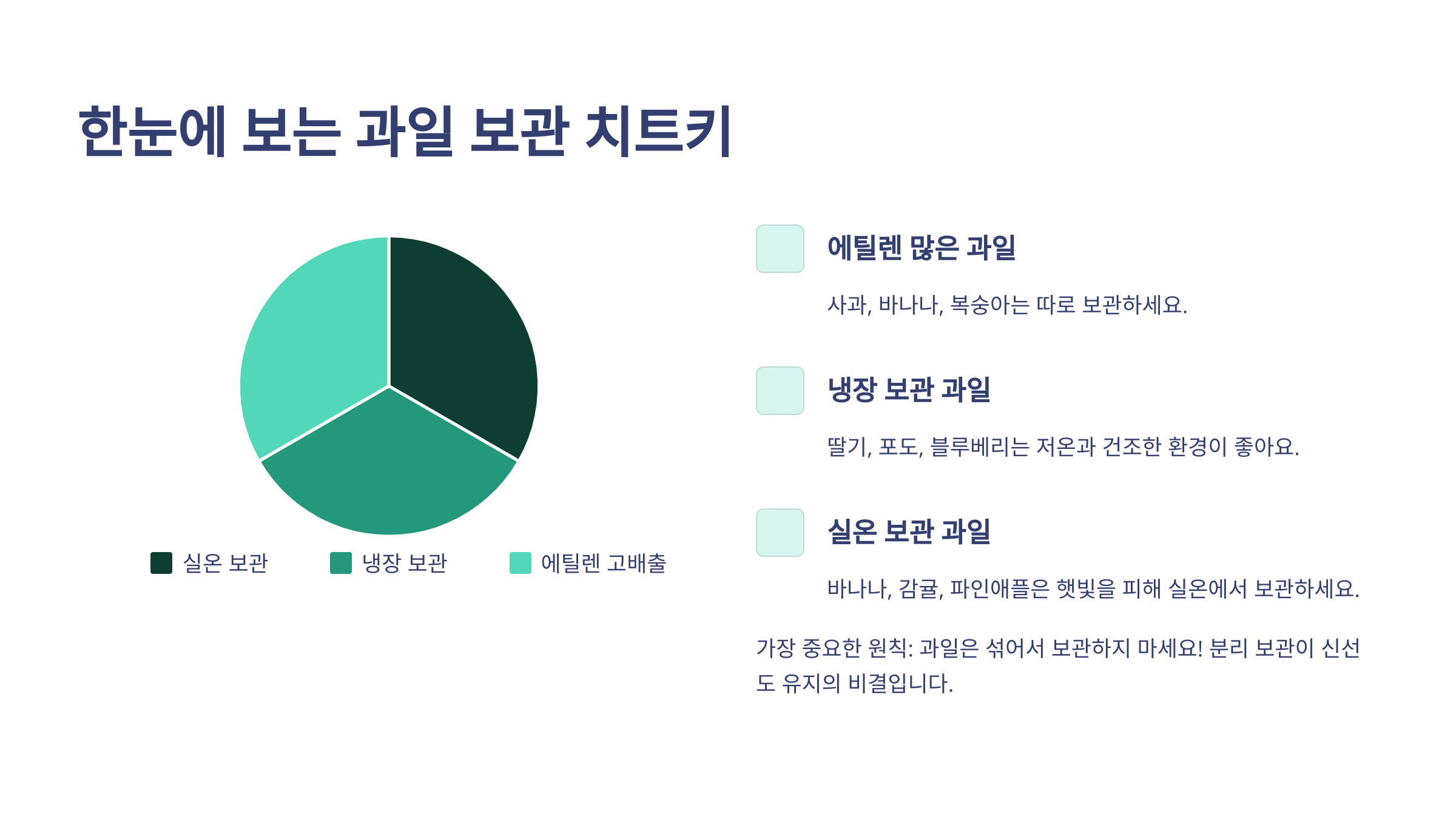 한눈에 보는 과일 보관 치트키

실온 보관
냉장 보관
에틸렌 고배출

에틸렌 많은 과일

사과, 바나나, 복숭아는 따로 보관하세요.

냉장 보관 과일

딸기, 포도, 블루베리는 저온과 건조한 환경이 좋아요.

실온 보관 과일

바나나, 감귤, 파인애플은 햇빛을 피해 실온에서 보관하세요.

가장 중요한 원칙: 과일은 섞어서 보관하지 마세요! 분리 보관이 신선도 유지의 비결입니다.